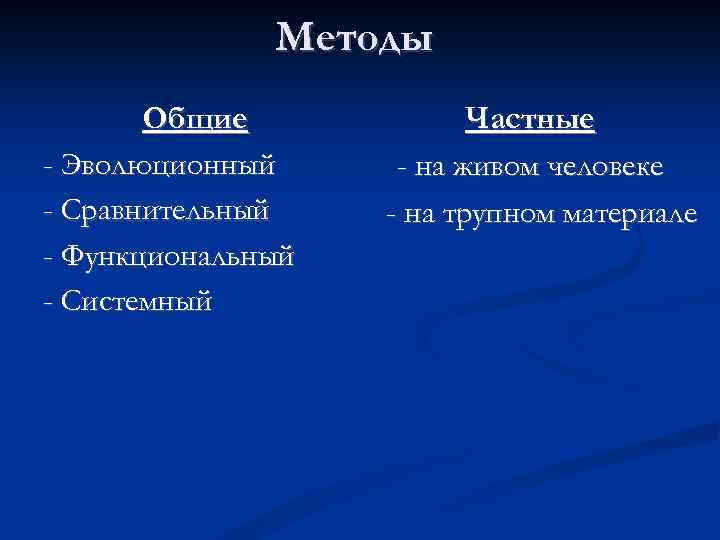 Методы

Общие
- Эволюционный
- Сравнительный
- Функциональный
- Системный

Частные
- на живом человеке
- на трупном материале